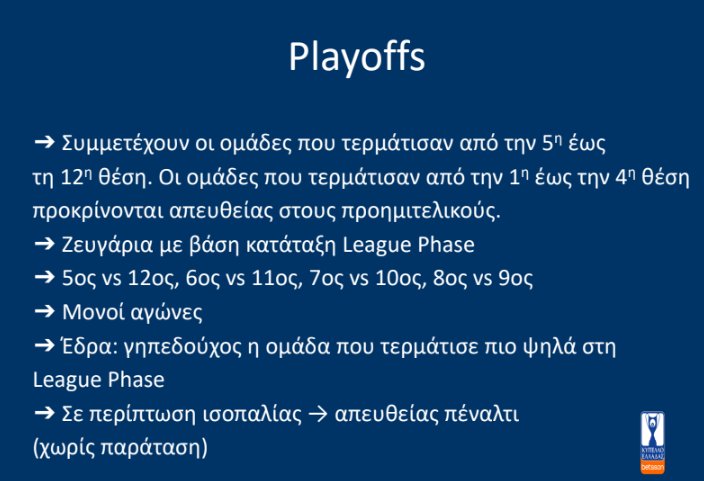 Playoffs

➔ Συμμετέχουν οι ομάδες που τερμάτισαν από την 5η έως τη 12η θέση. Οι ομάδες που τερμάτισαν από την 1η έως την 4η θέση προκρίνονται απευθείας στους προημιτελικούς.
➔ Ζευγάρια με βάση κατάταξη League Phase
➔ 5ος vs 12ος, 6ος vs 11ος, 7ος vs 10ος, 8ος vs 9ος
➔ Μονοί αγώνες
➔ Έδρα: γηπεδούχος η ομάδα που τερμάτισε πιο ψηλά στη League Phase
➔ Σε περίπτωση ισοπαλίας → απευθείας πέναλτι (χωρίς παράταση)

ΚΥΠΕΛΛΟ ΕΛΛΑΔΑΣ
betsson